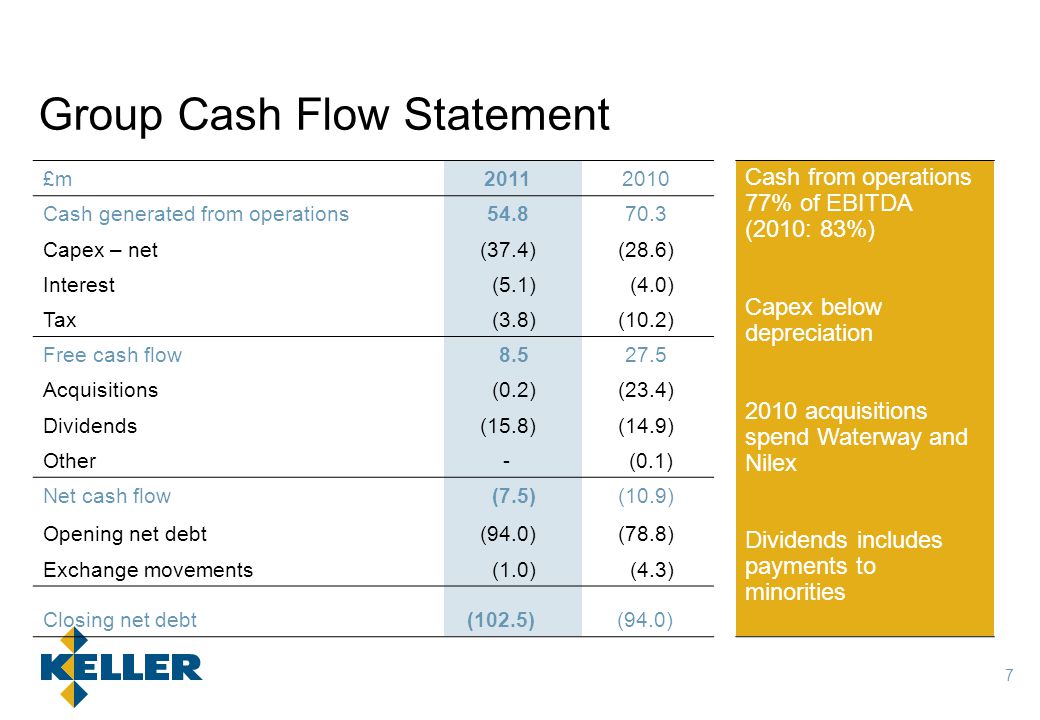 Group Cash Flow Statement

| £m | 2011 | 2010 |
|---|---|---|
| Cash generated from operations | 54.8 | 70.3 |
| Capex – net | (37.4) | (28.6) |
| Interest | (5.1) | (4.0) |
| Tax | (3.8) | (10.2) |
| Free cash flow | 8.5 | 27.5 |
| Acquisitions | (0.2) | (23.4) |
| Dividends | (15.8) | (14.9) |
| Other | - | (0.1) |
| Net cash flow | (7.5) | (10.9) |
| Opening net debt | (94.0) | (78.8) |
| Exchange movements | (1.0) | (4.3) |
| Closing net debt | (102.5) | (94.0) |

Cash from operations 77% of EBITDA (2010: 83%)

Capex below depreciation

2010 acquisitions spend Waterway and Nilex

Dividends includes payments to minorities

KELLER

7